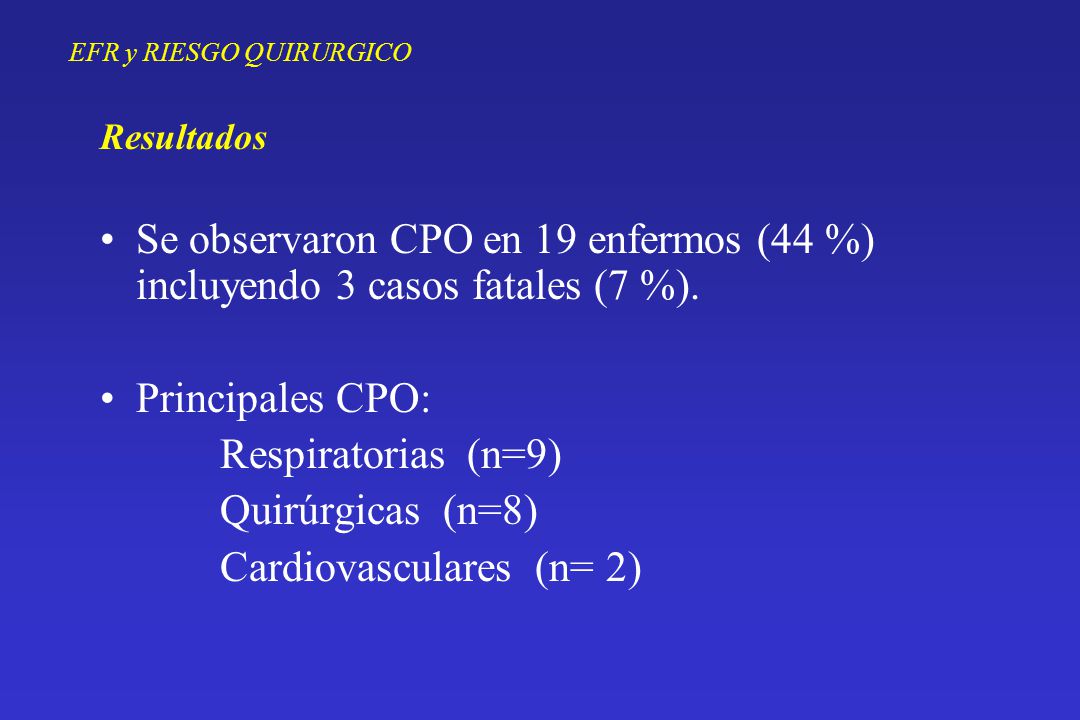 EFR y RIESGO QUIRURGICO

Resultados

• Se observaron CPO en 19 enfermos (44 %) incluyendo 3 casos fatales (7 %).

• Principales CPO:
Respiratorias (n=9)
Quirúrgicas (n=8)
Cardiovasculares (n= 2)